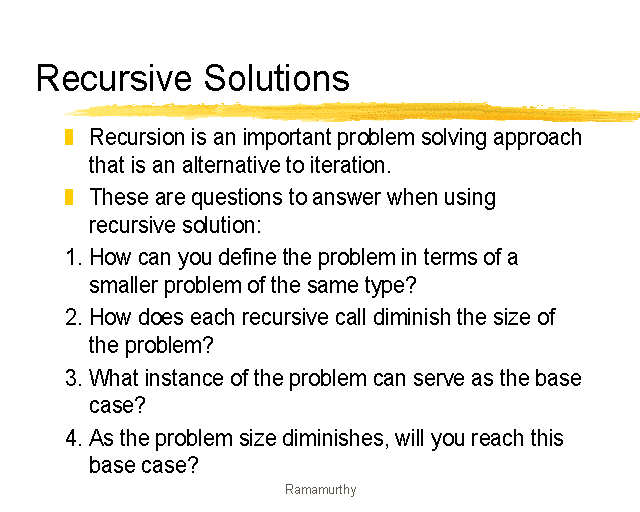 Recursive Solutions

Recursion is an important problem solving approach that is an alternative to iteration.

These are questions to answer when using recursive solution:

1. How can you define the problem in terms of a smaller problem of the same type?

2. How does each recursive call diminish the size of the problem?

3. What instance of the problem can serve as the base case?

4. As the problem size diminishes, will you reach this base case?

Ramamurthy